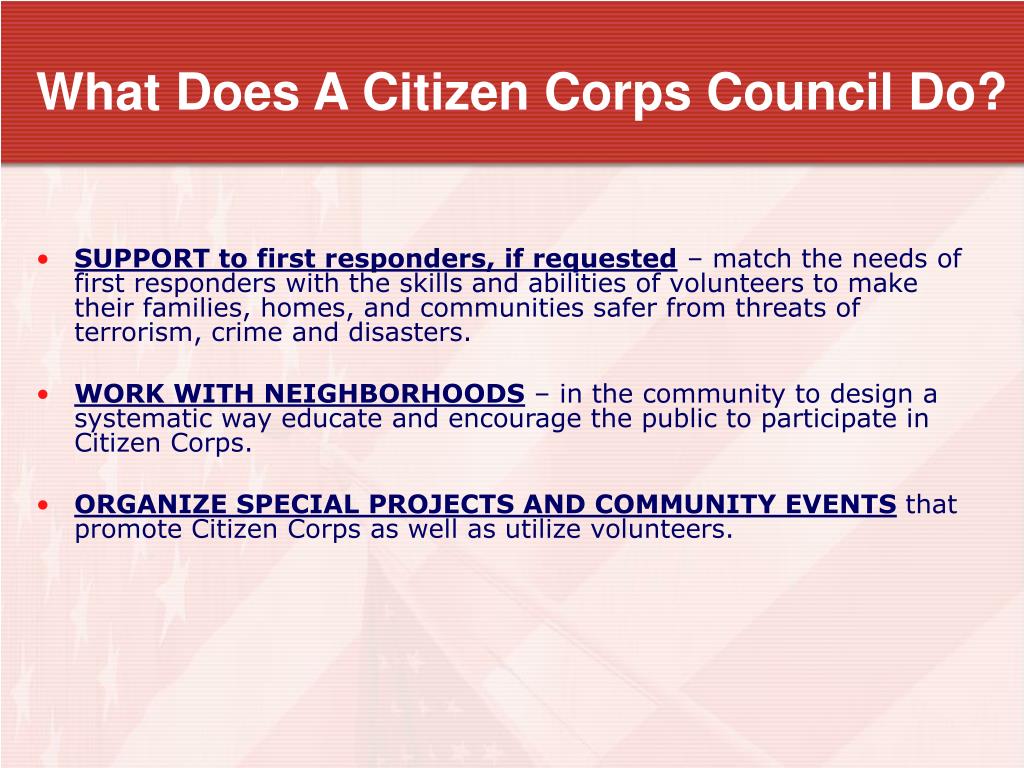 What Does A Citizen Corps Council Do?

• SUPPORT to first responders, if requested – match the needs of first responders with the skills and abilities of volunteers to make their families, homes, and communities safer from threats of terrorism, crime and disasters.

• WORK WITH NEIGHBORHOODS – in the community to design a systematic way educate and encourage the public to participate in Citizen Corps.

• ORGANIZE SPECIAL PROJECTS AND COMMUNITY EVENTS that promote Citizen Corps as well as utilize volunteers.